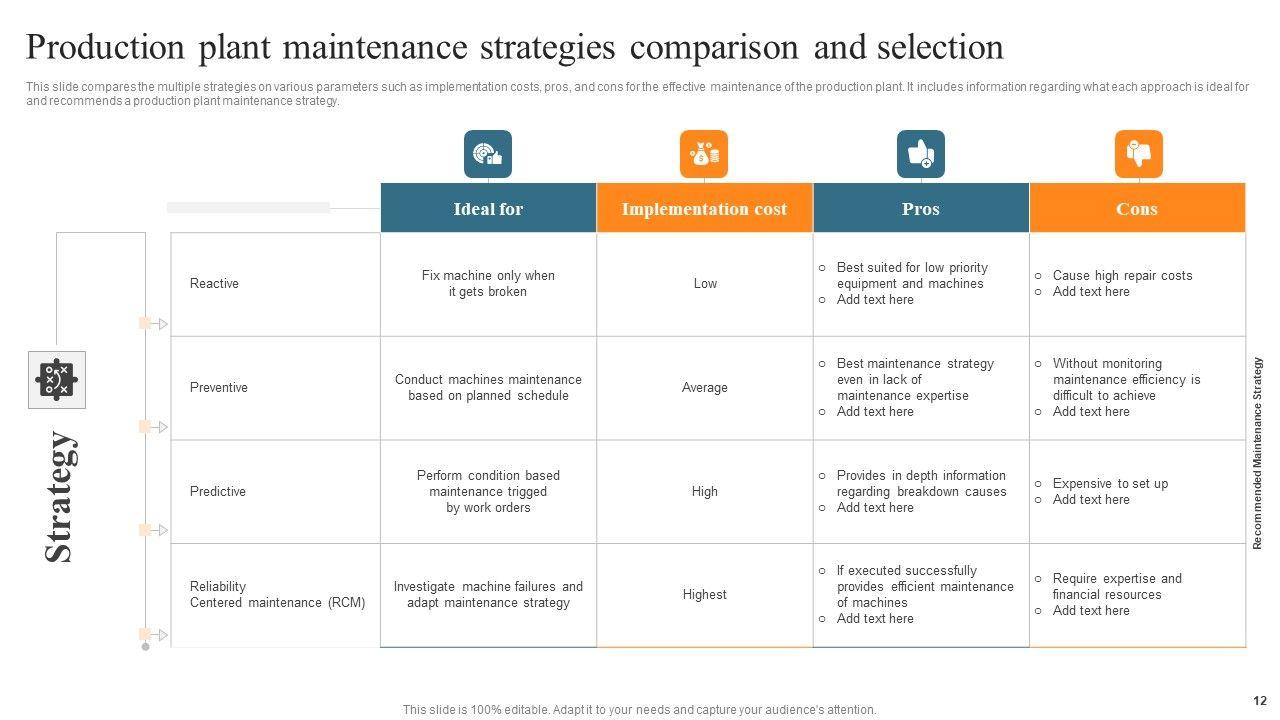 Production plant maintenance strategies comparison and selection

This slide compares the multiple strategies on various parameters such as implementation costs, pros, and cons for the effective maintenance of the production plant. It includes information regarding what each approach is ideal for and recommends a production plant maintenance strategy.

Strategy

| | Ideal for | Implementation cost | Pros | Cons |
|---|---|---|---|---|
| Reactive | Fix machine only when it gets broken | Low | ○ Best suited for low priority equipment and machines ○ Add text here | ○ Cause high repair costs ○ Add text here |
| Preventive | Conduct machines maintenance based on planned schedule | Average | ○ Best maintenance strategy even in lack of maintenance expertise ○ Add text here | ○ Without monitoring maintenance efficiency is difficult to achieve ○ Add text here |
| Predictive | Perform condition based maintenance trigged by work orders | High | ○ Provides in depth information regarding breakdown causes ○ Add text here | ○ Expensive to set up ○ Add text here |
| Reliability Centered maintenance (RCM) | Investigate machine failures and adapt maintenance strategy | Highest | ○ If executed successfully provides efficient maintenance of machines ○ Add text here | ○ Require expertise and financial resources ○ Add text here |

Recommended Maintenance Strategy

This slide is 100% editable. Adapt it to your needs and capture your audience's attention.

12